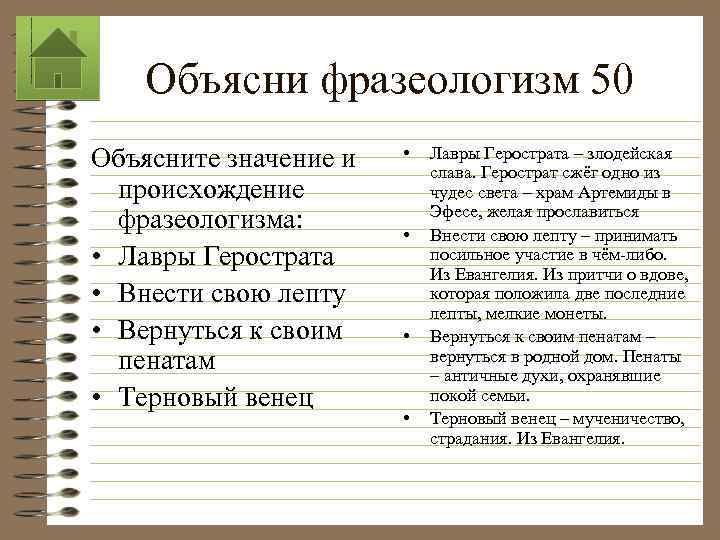 Объясни фразеологизм 50

Объясните значение и происхождение фразеологизма:
• Лавры Герострата
• Внести свою лепту
• Вернуться к своим пенатам
• Терновый венец

• Лавры Герострата – злодейская слава. Герострат сжёг одно из чудес света – храм Артемиды в Эфесе, желая прославиться
• Внести свою лепту – принимать посильное участие в чём-либо. Из Евангелия. Из притчи о вдове, которая положила две последние лепты, мелкие монеты.
• Вернуться к своим пенатам – вернуться в родной дом. Пенаты – античные духи, охранявшие покой семьи.
• Терновый венец – мученичество, страдания. Из Евангелия.